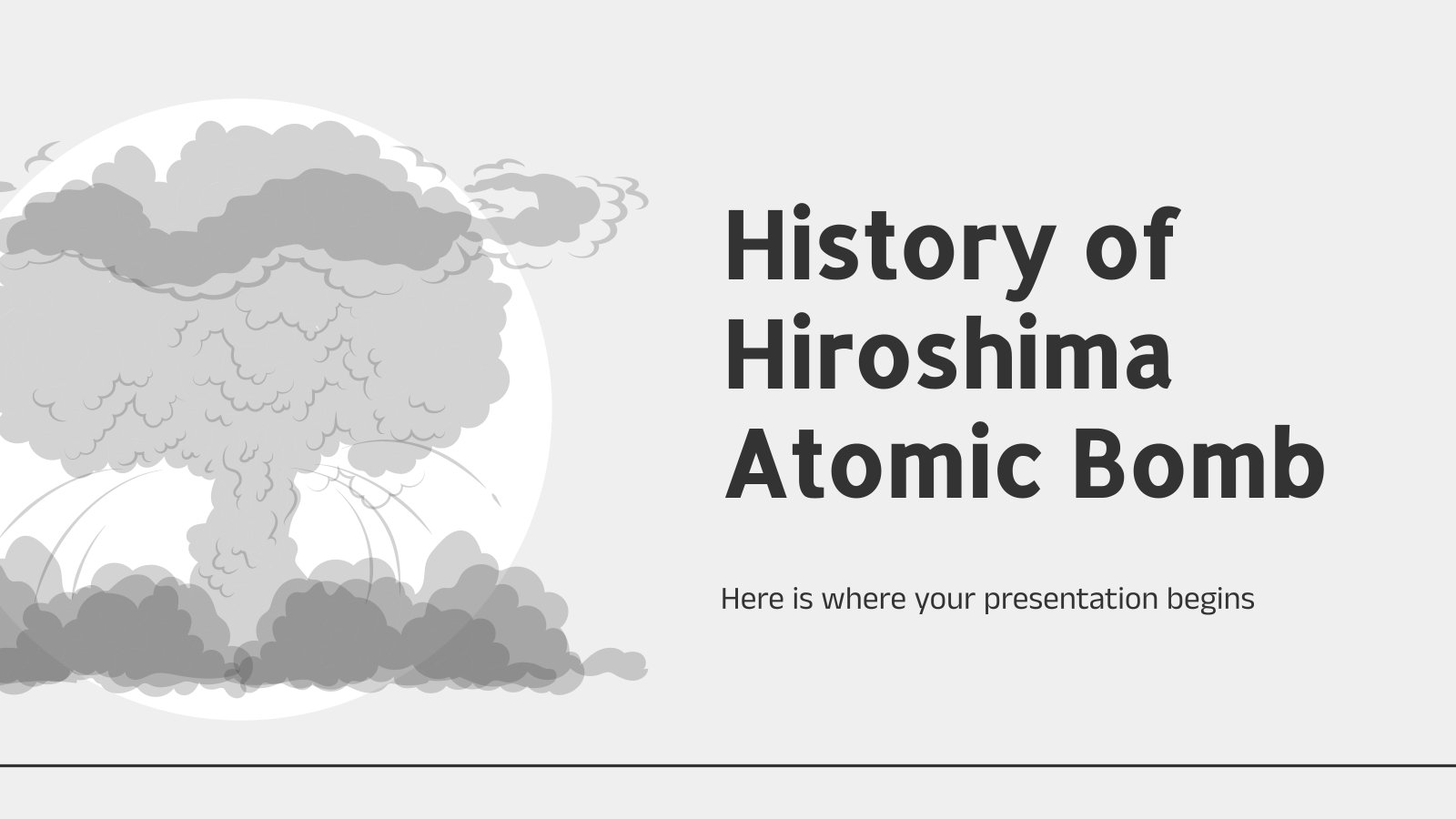 History of Hiroshima Atomic Bomb

Here is where your presentation begins